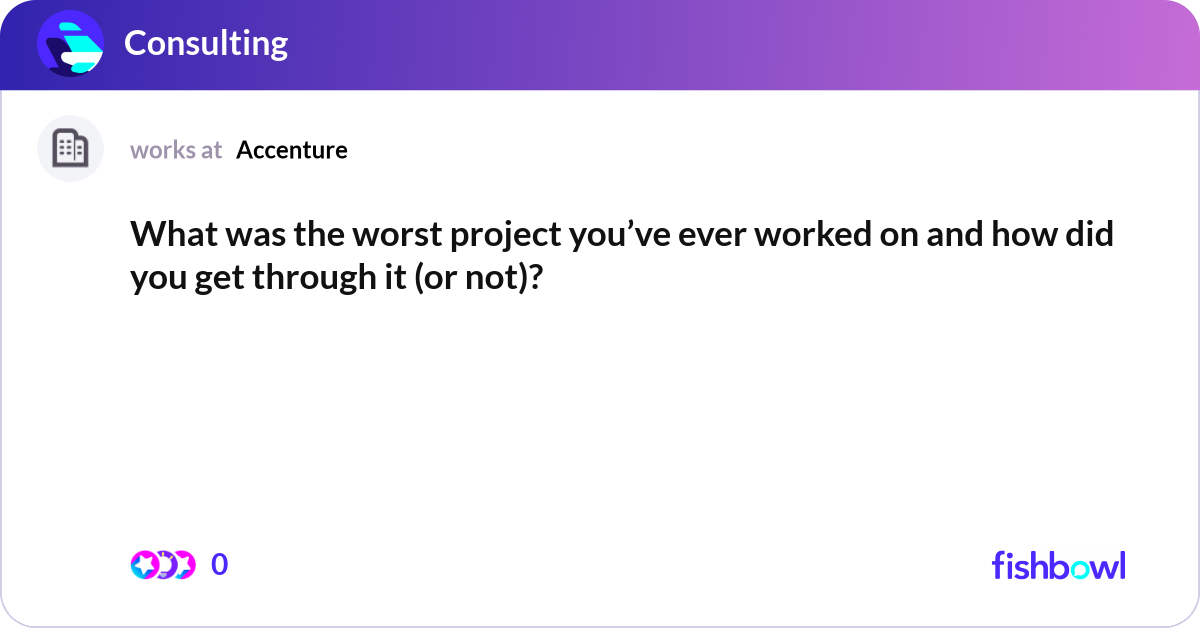 Consulting

works at Accenture

What was the worst project you've ever worked on and how did you get through it (or not)?

0

fishbowl